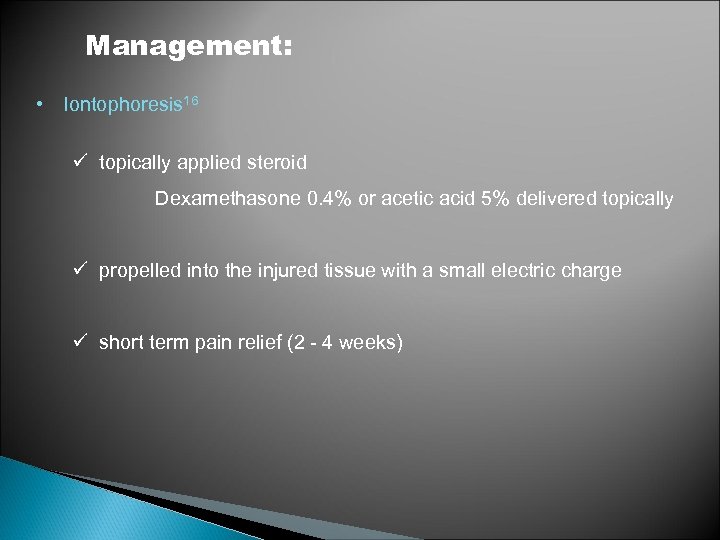 Management:

• Iontophoresis$^{16}$

✓ topically applied steroid

Dexamethasone 0.4% or acetic acid 5% delivered topically

✓ propelled into the injured tissue with a small electric charge

✓ short term pain relief (2 - 4 weeks)